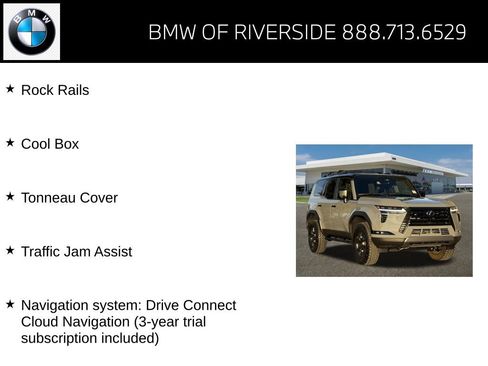 BMW

BMW OF RIVERSIDE 888.713.6529

★ Rock Rails

★ Cool Box

★ Tonneau Cover

★ Traffic Jam Assist

★ Navigation system: Drive Connect Cloud Navigation (3-year trial subscription included)